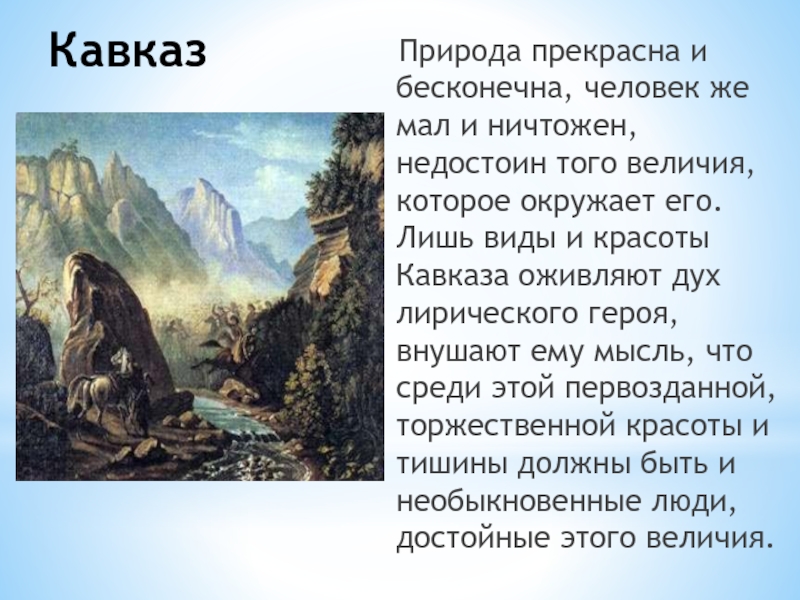 Кавказ

Природа прекрасна и бесконечна, человек же мал и ничтожен, недостоин того величия, которое окружает его. Лишь виды и красоты Кавказа оживляют дух лирического героя, внушают ему мысль, что среди этой первозданной, торжественной красоты и тишины должны быть и необыкновенные люди, достойные этого величия.